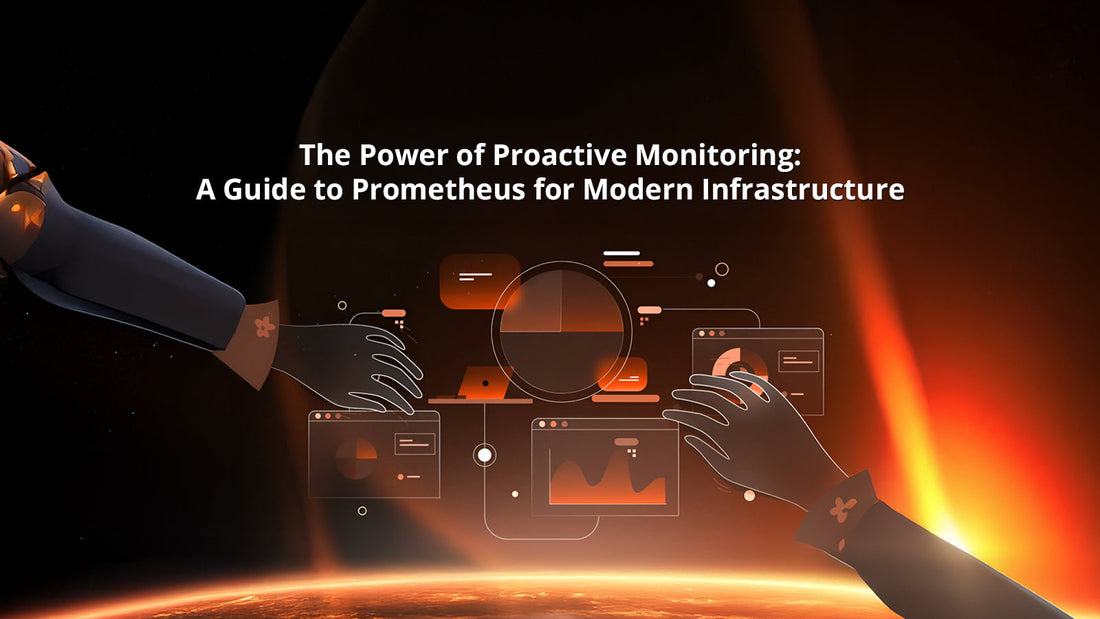 The Power of Proactive Monitoring:
A Guide to Prometheus for Modern Infrastructure